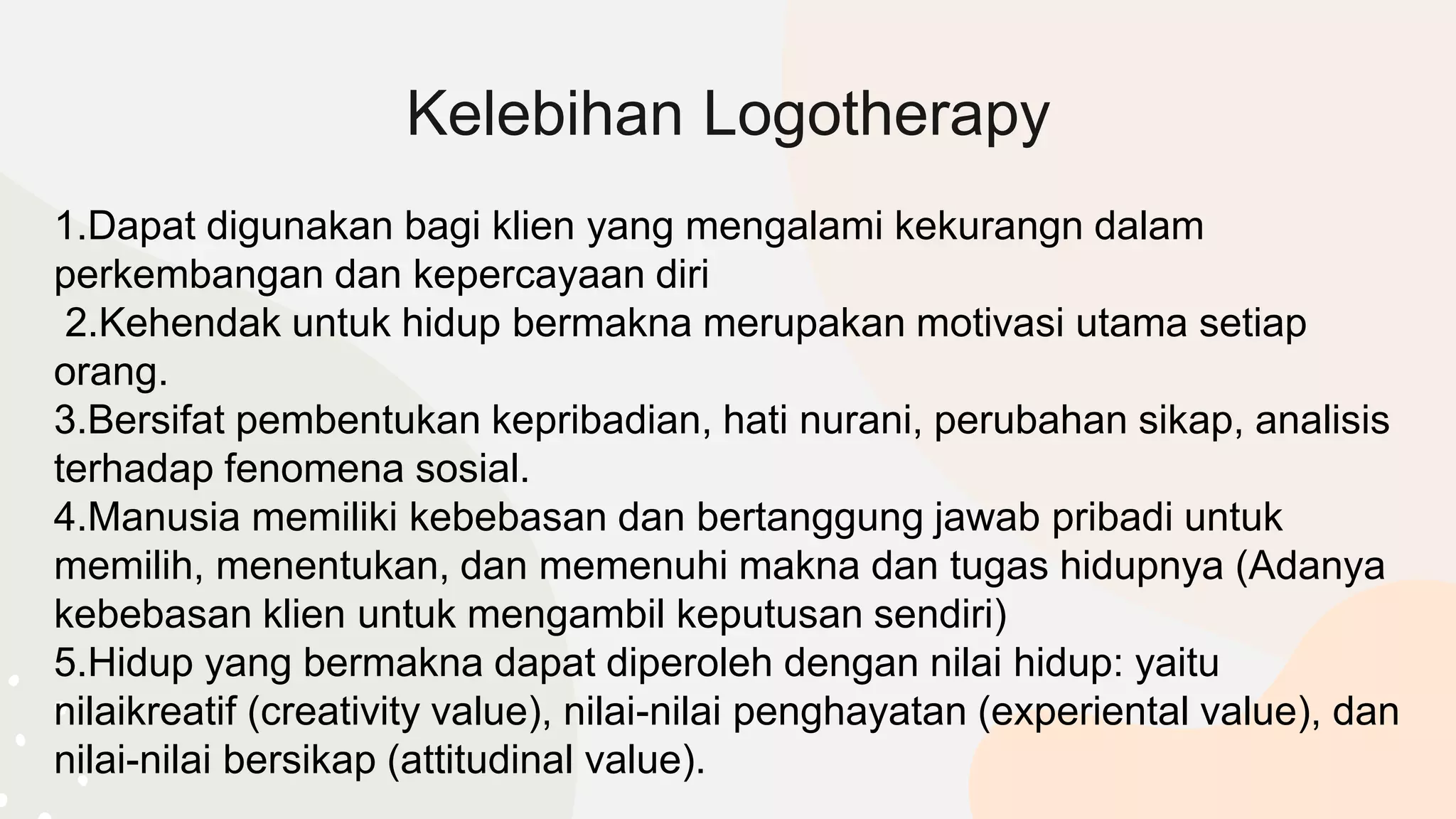 Kelebihan Logotherapy

1.Dapat digunakan bagi klien yang mengalami kekurangn dalam perkembangan dan kepercayaan diri
2.Kehendak untuk hidup bermakna merupakan motivasi utama setiap orang.
3.Bersifat pembentukan kepribadian, hati nurani, perubahan sikap, analisis terhadap fenomena sosial.
4.Manusia memiliki kebebasan dan bertanggung jawab pribadi untuk memilih, menentukan, dan memenuhi makna dan tugas hidupnya (Adanya kebebasan klien untuk mengambil keputusan sendiri)
5.Hidup yang bermakna dapat diperoleh dengan nilai hidup: yaitu nilaikreatif (creativity value), nilai-nilai penghayatan (experiental value), dan nilai-nilai bersikap (attitudinal value).